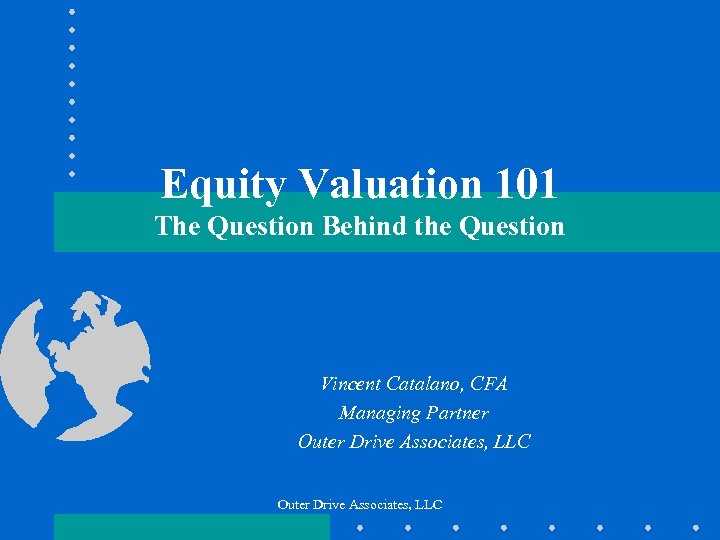 Equity Valuation 101
The Question Behind the Question

Vincent Catalano, CFA
Managing Partner
Outer Drive Associates, LLC

Outer Drive Associates, LLC